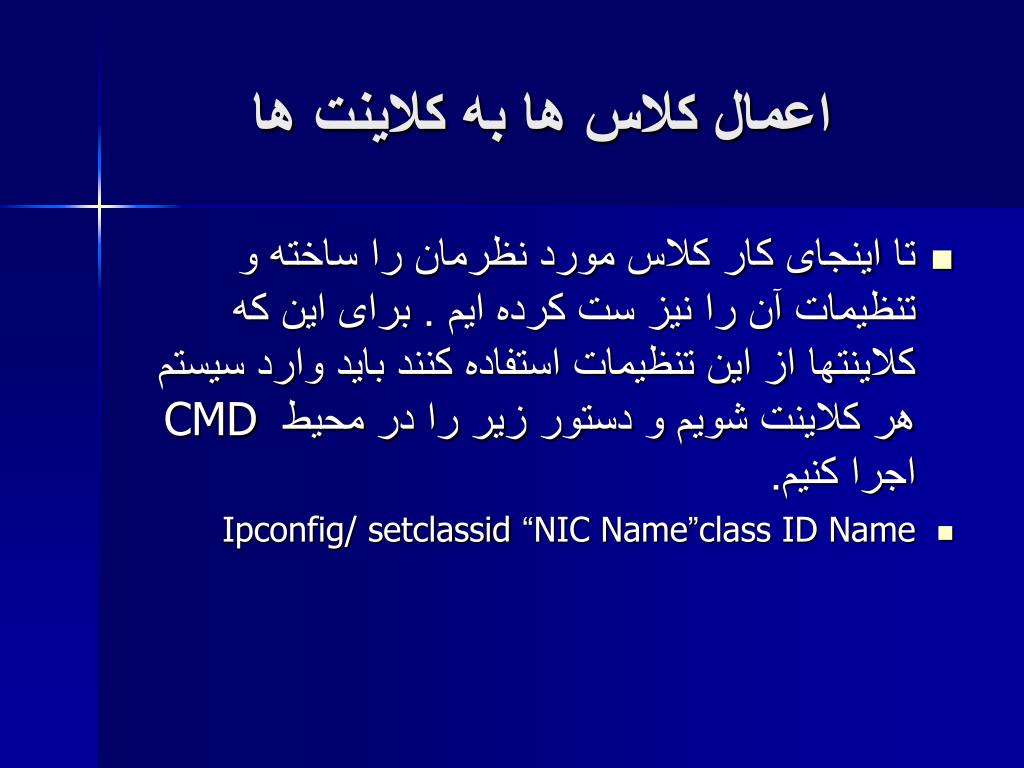 اعمال کلاس ها به کلاینت ها

تا اینجای کار کلاس مورد نظرمان را ساخته و تنظیمات آن را نیز ست کرده ایم . برای این که کلاینتها از این تنظیمات استفاده کنند باید وارد سیستم هر کلاینت شویم و دستور زیر را در محیط CMD اجرا کنیم.

Ipconfig/ setclassid “NIC Name”class ID Name